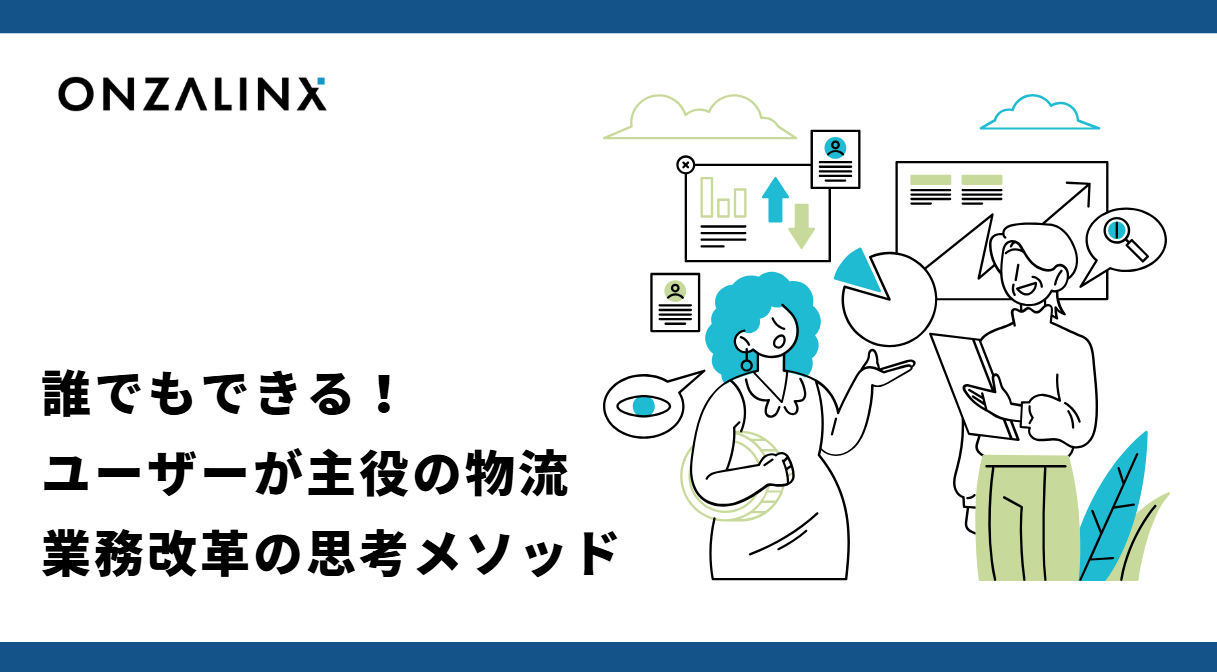 ONZALINX

誰でもできる！
ユーザーが主役の物流
業務改革の思考メソッド